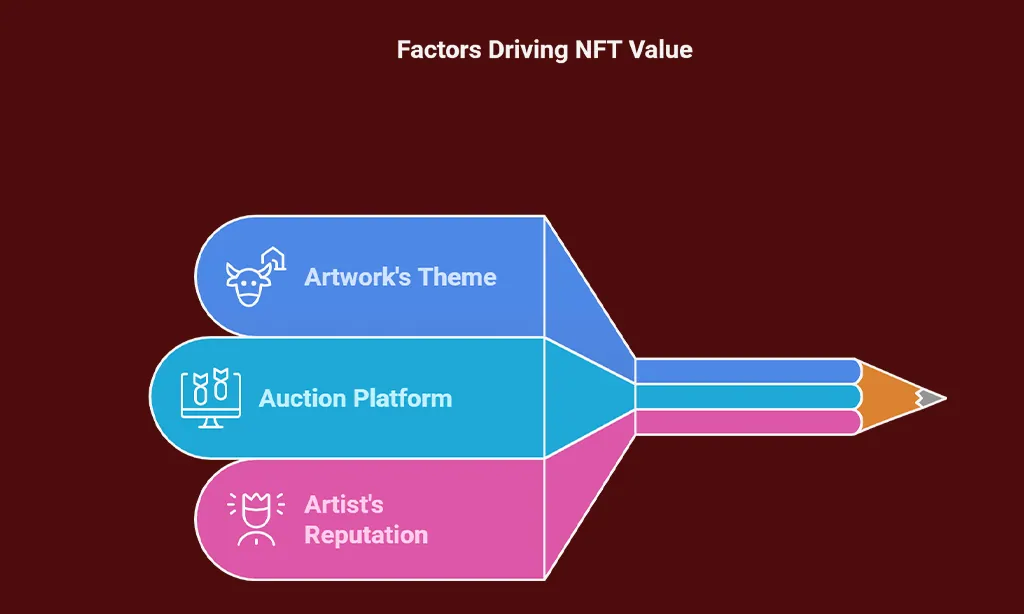 Factors Driving NFT Value

Artwork's Theme

Auction Platform

Artist's Reputation